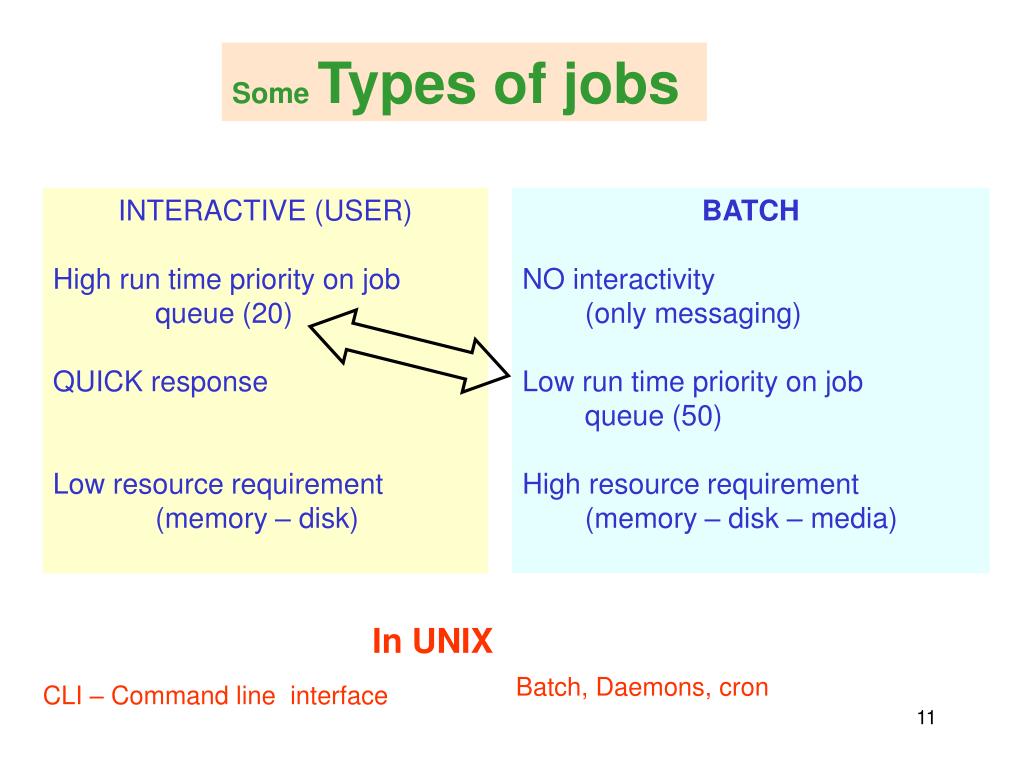 Some Types of jobs

INTERACTIVE (USER)

High run time priority on job queue (20)

QUICK response

Low resource requirement (memory – disk)

BATCH

NO interactivity (only messaging)

Low run time priority on job queue (50)

High resource requirement (memory – disk – media)

In UNIX

CLI – Command line interface

Batch, Daemons, cron

11